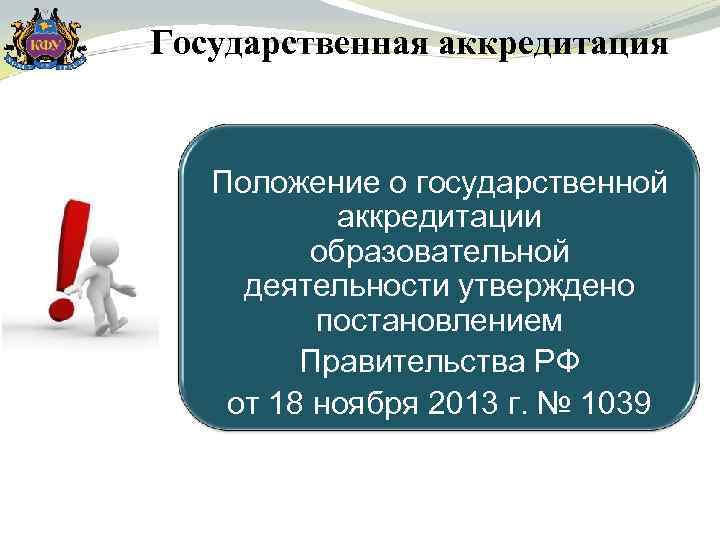 КФУ

Государственная аккредитация

Положение о государственной аккредитации образовательной деятельности утверждено постановлением

Правительства РФ

от 18 ноября 2013 г. № 1039